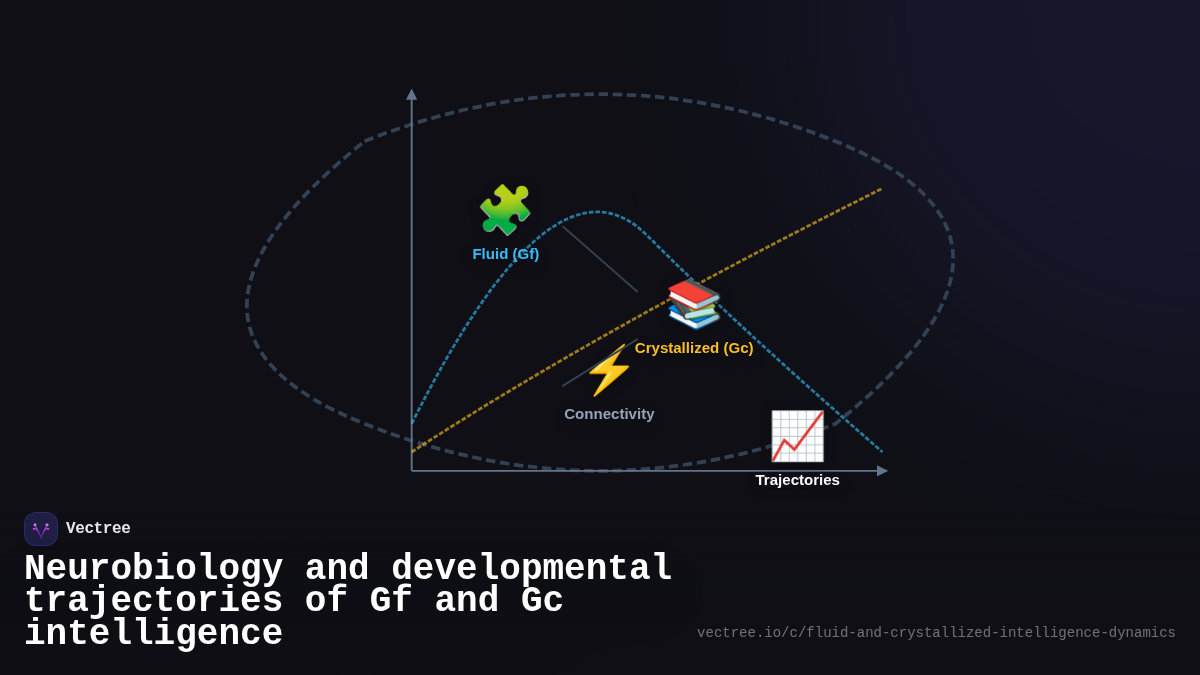 Fluid (Gf)

Crystallized (Gc)

Connectivity

Trajectories

Vectree

Neurobiology and developmental trajectories of Gf and Gc intelligence

vectree.io/c/fluid-and-crystallized-intelligence-dynamics